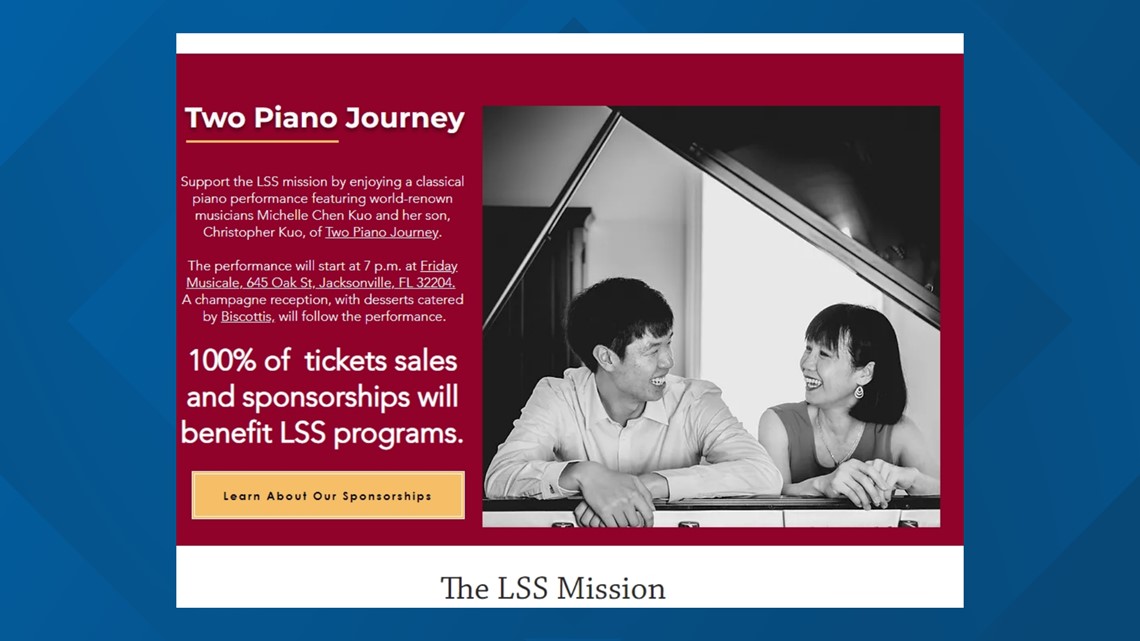 Two Piano Journey

Support the LSS mission by enjoying a classical piano performance featuring world-renown musicians Michelle Chen Kuo and her son, Christopher Kuo, of Two Piano Journey.

The performance will start at 7 p.m. at Friday Musicale, 645 Oak St, Jacksonville, FL 32204. A champagne reception, with desserts catered by Biscottis, will follow the performance.

100% of tickets sales and sponsorships will benefit LSS programs.

Learn About Our Sponsorships

The LSS Mission